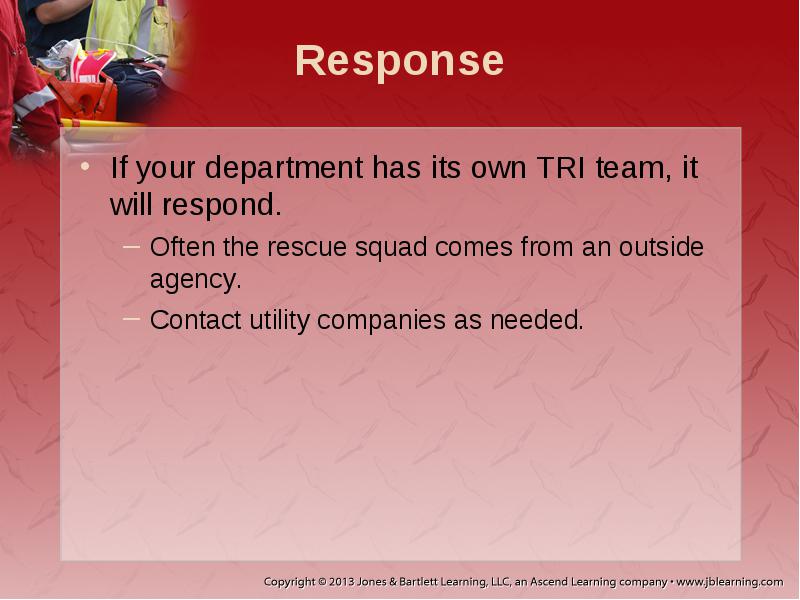 Response

• If your department has its own TRI team, it will respond.
– Often the rescue squad comes from an outside agency.
– Contact utility companies as needed.

Copyright © 2013 Jones & Bartlett Learning, LLC, an Ascend Learning company • www.jblearning.com